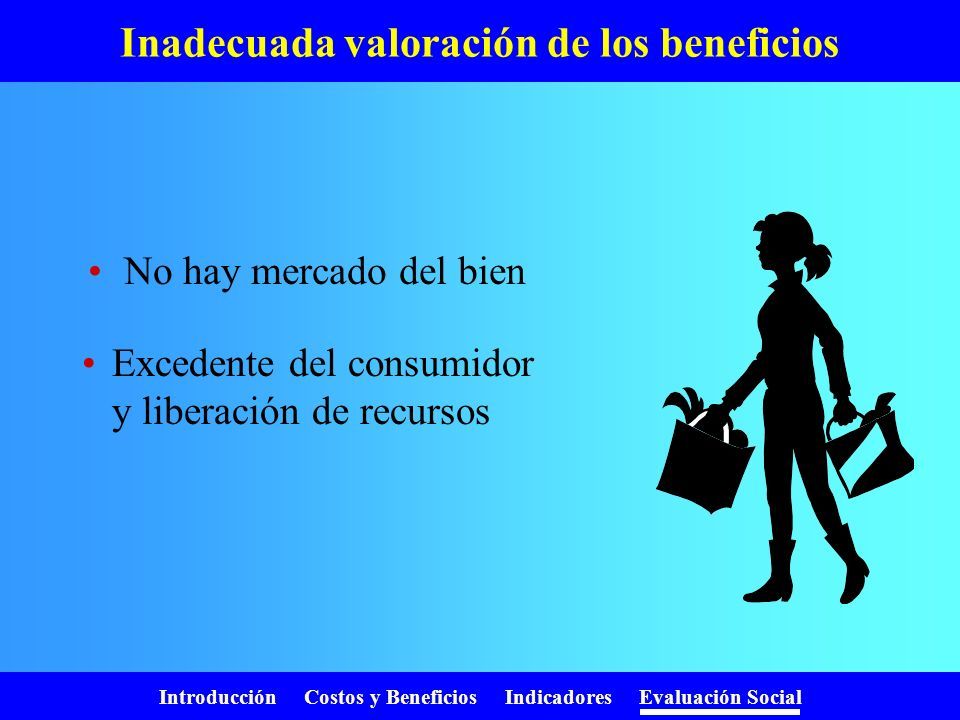 Inadecuada valoración de los beneficios

• No hay mercado del bien

• Excedente del consumidor y liberación de recursos

Introducción Costos y Beneficios Indicadores Evaluación Social